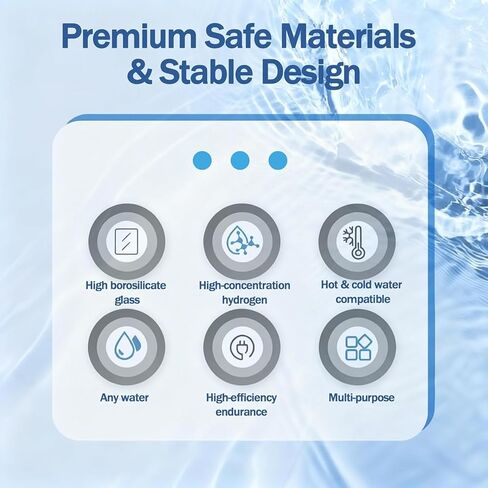 Premium Safe Materials & Stable Design

High borosilicate glass

High-concentration hydrogen

Hot & cold water compatible

Any water

High-efficiency endurance

Multi-purpose